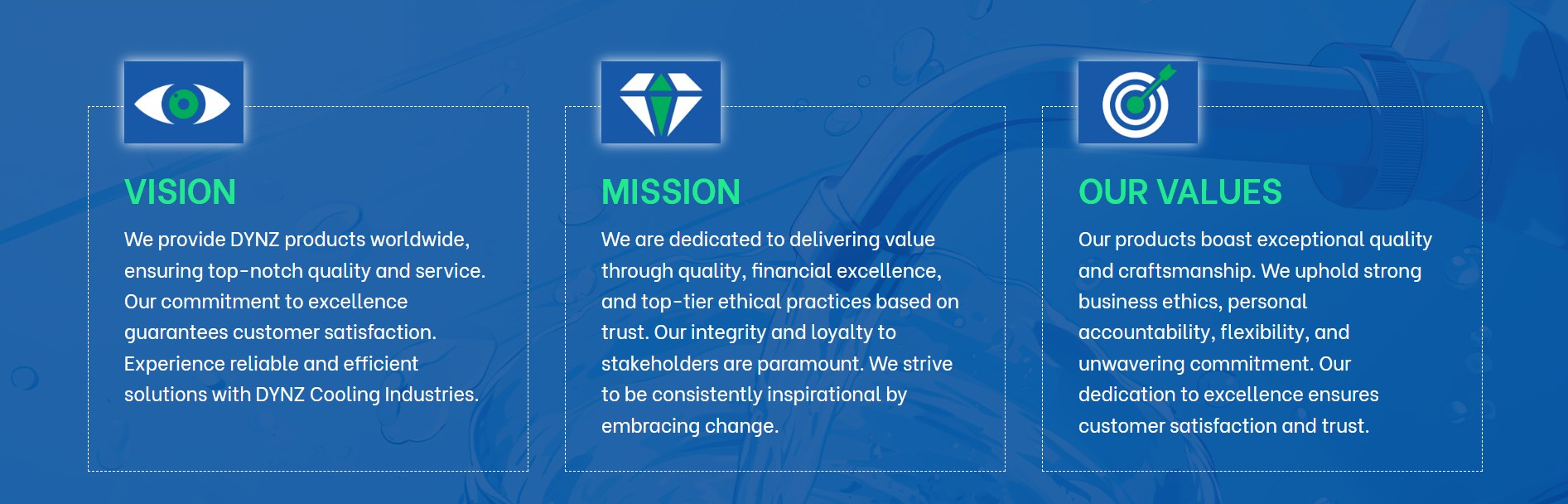 VISION

We provide DYNZ products worldwide, ensuring top-notch quality and service. Our commitment to excellence guarantees customer satisfaction. Experience reliable and efficient solutions with DYNZ Cooling Industries.

MISSION

We are dedicated to delivering value through quality, financial excellence, and top-tier ethical practices based on trust. Our integrity and loyalty to stakeholders are paramount. We strive to be consistently inspirational by embracing change.

OUR VALUES

Our products boast exceptional quality and craftsmanship. We uphold strong business ethics, personal accountability, flexibility, and unwavering commitment. Our dedication to excellence ensures customer satisfaction and trust.